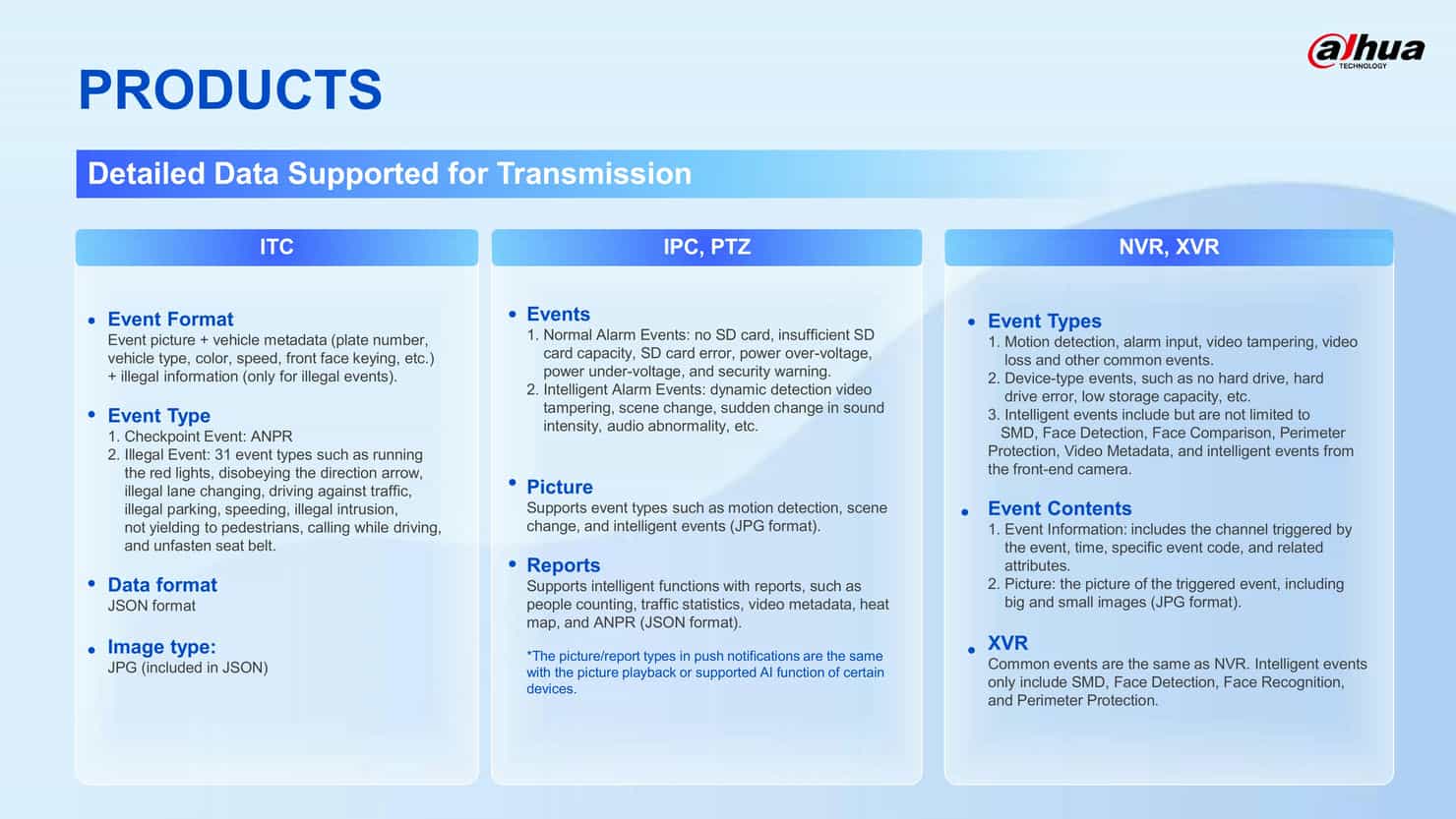 alhua
TECHNOLOGY

PRODUCTS

Detailed Data Supported for Transmission

ITC

• Event Format
Event picture + vehicle metadata (plate number, vehicle type, color, speed, front face keying, etc.) + illegal information (only for illegal events).

• Event Type
1. Checkpoint Event: ANPR
2. Illegal Event: 31 event types such as running the red lights, disobeying the direction arrow, illegal lane changing, driving against traffic, illegal parking, speeding, illegal intrusion, not yielding to pedestrians, calling while driving, and unfasten seat belt.

• Data format
JSON format

• Image type:
JPG (included in JSON)

IPC, PTZ

• Events
1. Normal Alarm Events: no SD card, insufficient SD card capacity, SD card error, power over-voltage, power under-voltage, and security warning.
2. Intelligent Alarm Events: dynamic detection video tampering, scene change, sudden change in sound intensity, audio abnormality, etc.

• Picture
Supports event types such as motion detection, scene change, and intelligent events (JPG format).

• Reports
Supports intelligent functions with reports, such as people counting, traffic statistics, video metadata, heat map, and ANPR (JSON format).

*The picture/report types in push notifications are the same with the picture playback or supported AI function of certain devices.

NVR, XVR

• Event Types
1. Motion detection, alarm input, video tampering, video loss and other common events.
2. Device-type events, such as no hard drive, hard drive error, low storage capacity, etc.
3. Intelligent events include but are not limited to SMD, Face Detection, Face Comparison, Perimeter Protection, Video Metadata, and intelligent events from the front-end camera.

• Event Contents
1. Event Information: includes the channel triggered by the event, time, specific event code, and related attributes.
2. Picture: the picture of the triggered event, including big and small images (JPG format).

• XVR
Common events are the same as NVR. Intelligent events only include SMD, Face Detection, Face Recognition, and Perimeter Protection.